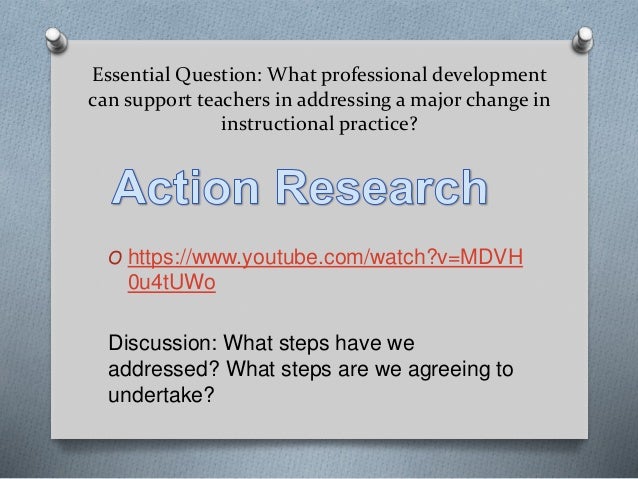 Essential Question: What professional development can support teachers in addressing a major change in instructional practice?

Action Research

O https://www.youtube.com/watch?v=MDVH0u4tUWo

Discussion: What steps have we addressed? What steps are we agreeing to undertake?